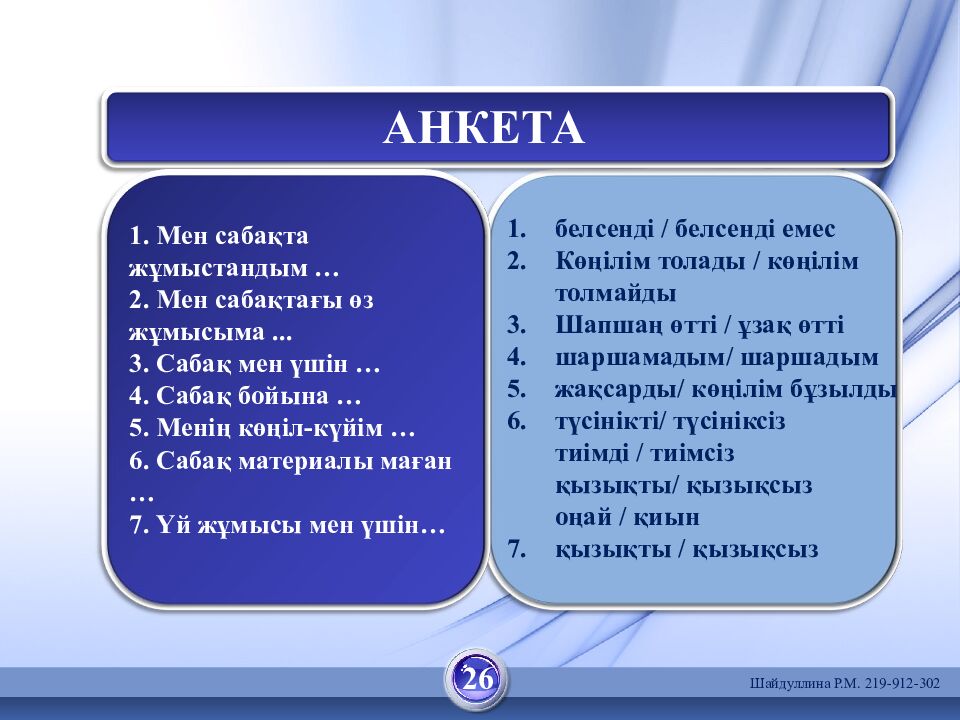 АНКЕТА

1. Мен сабақта жұмыстандым …
2. Мен сабақтағы өз жұмысыма ...
3. Сабақ мен үшін …
4. Сабақ бойына …
5. Менің көңіл-күйім …
6. Сабақ материалы маған …
7. Үй жұмысы мен үшін…

1. белсенді / белсенді емес
2. Көңілім толады / көңілім толмайды
3. Шапшаң өтті / ұзақ өтті
4. шаршамадым/ шаршадым
5. жақсарды/ көңілім бұзылды
6. түсінікті/ түсініксіз
тиімді / тиімсіз
қызықты/ қызықсыз
оңай / қиын
7. қызықты / қызықсыз

26

Шайдуллина Р.М. 219-912-302